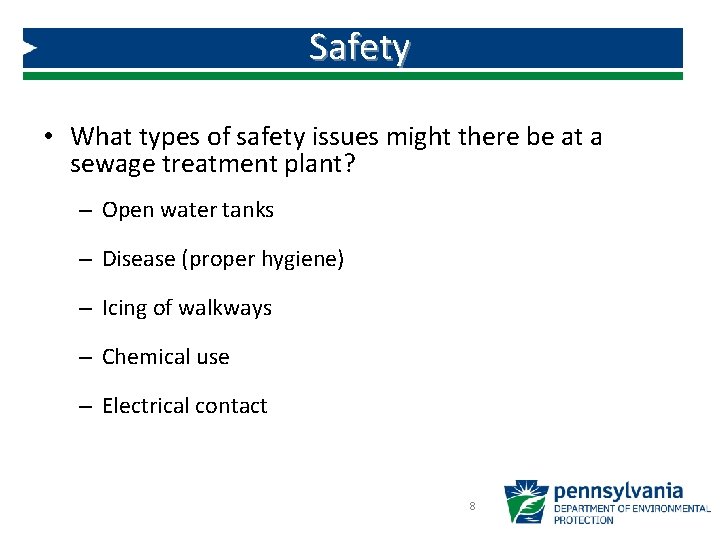 Safety

• What types of safety issues might there be at a sewage treatment plant?

– Open water tanks

– Disease (proper hygiene)

– Icing of walkways

– Chemical use

– Electrical contact

8

pennsylvania
DEPARTMENT OF ENVIRONMENTAL PROTECTION